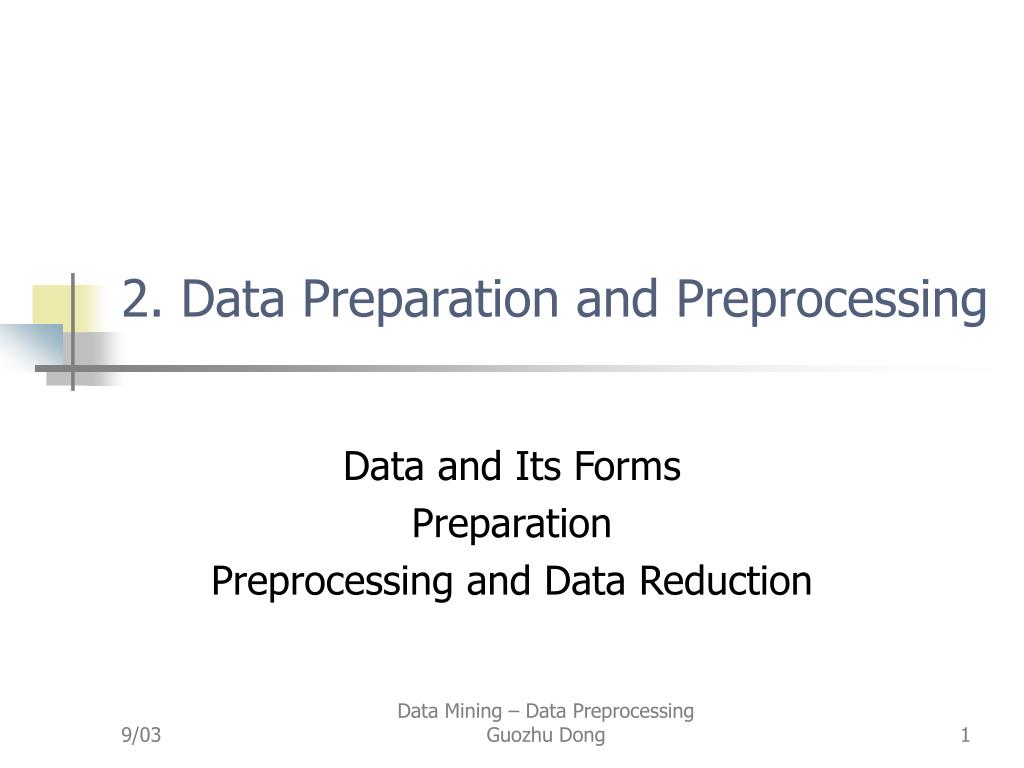 2. Data Preparation and Preprocessing

Data and Its Forms
Preparation
Preprocessing and Data Reduction

9/03

Data Mining – Data Preprocessing
Guozhu Dong

1